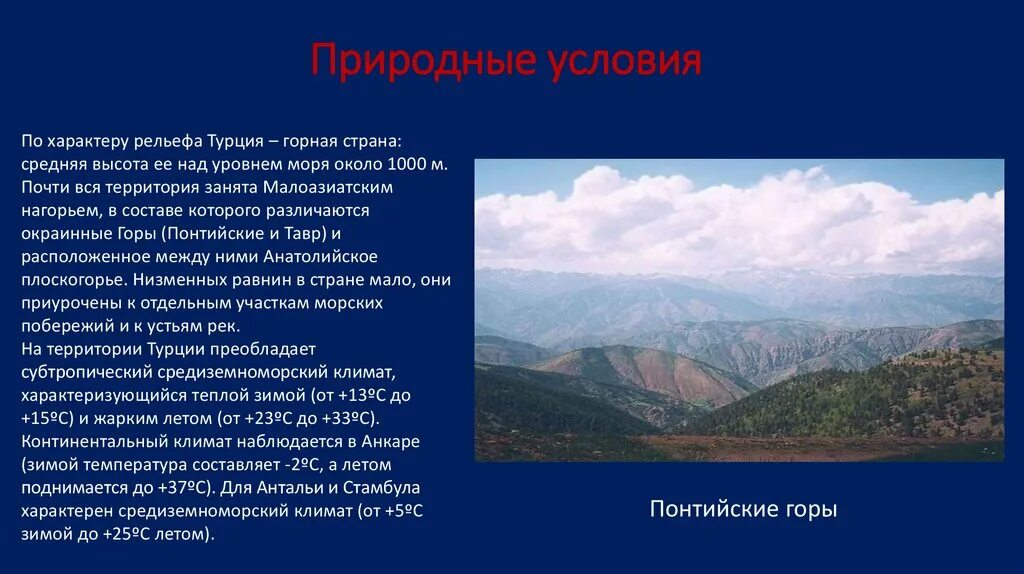 Природные условия

По характеру рельефа Турция – горная страна: средняя высота ее над уровнем моря около 1000 м. Почти вся территория занята Малоазиатским нагорьем, в составе которого различаются окраинные Горы (Понтийские и Тавр) и расположенное между ними Анатолийское плоскогорье. Низменных равнин в стране мало, они приурочены к отдельным участкам морских побережий и к устьям рек.
На территории Турции преобладает субтропический средиземноморский климат, характеризующийся теплой зимой (от +13ºС до +15ºС) и жарким летом (от +23ºС до +33ºС). Континентальный климат наблюдается в Анкаре (зимой температура составляет -2ºС, а летом поднимается до +37ºС). Для Антальи и Стамбула характерен средиземноморский климат (от +5ºС зимой до +25ºС летом).

Понтийские горы